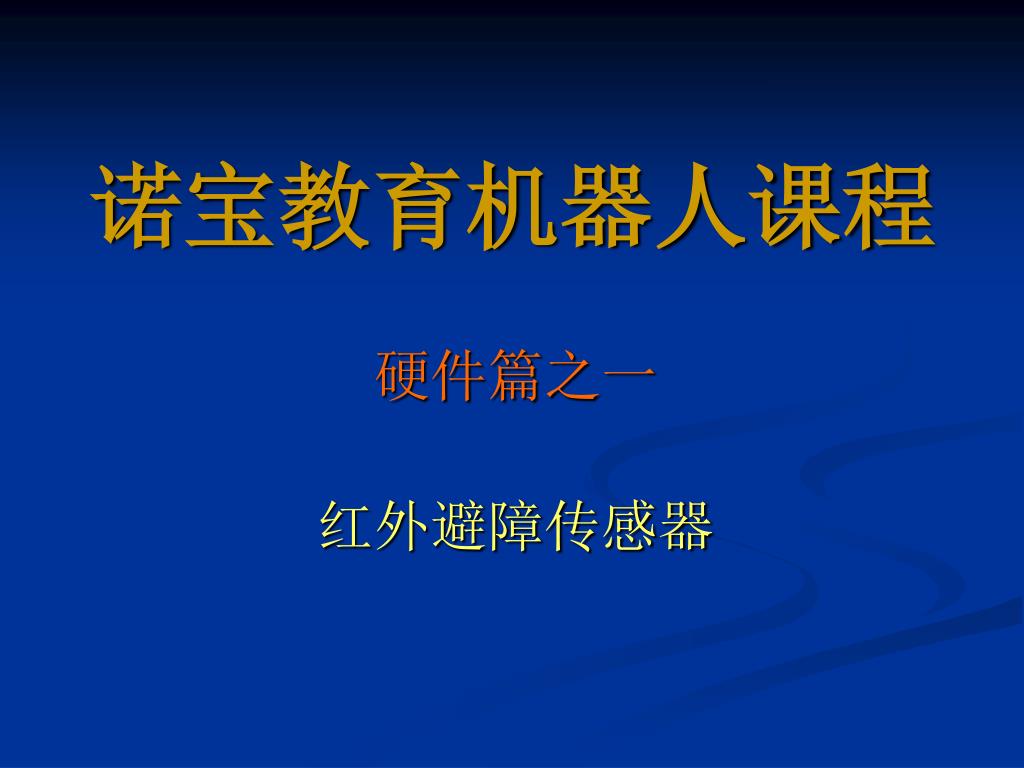 诺宝教育机器人课程

硬件篇之一

红外避障传感器